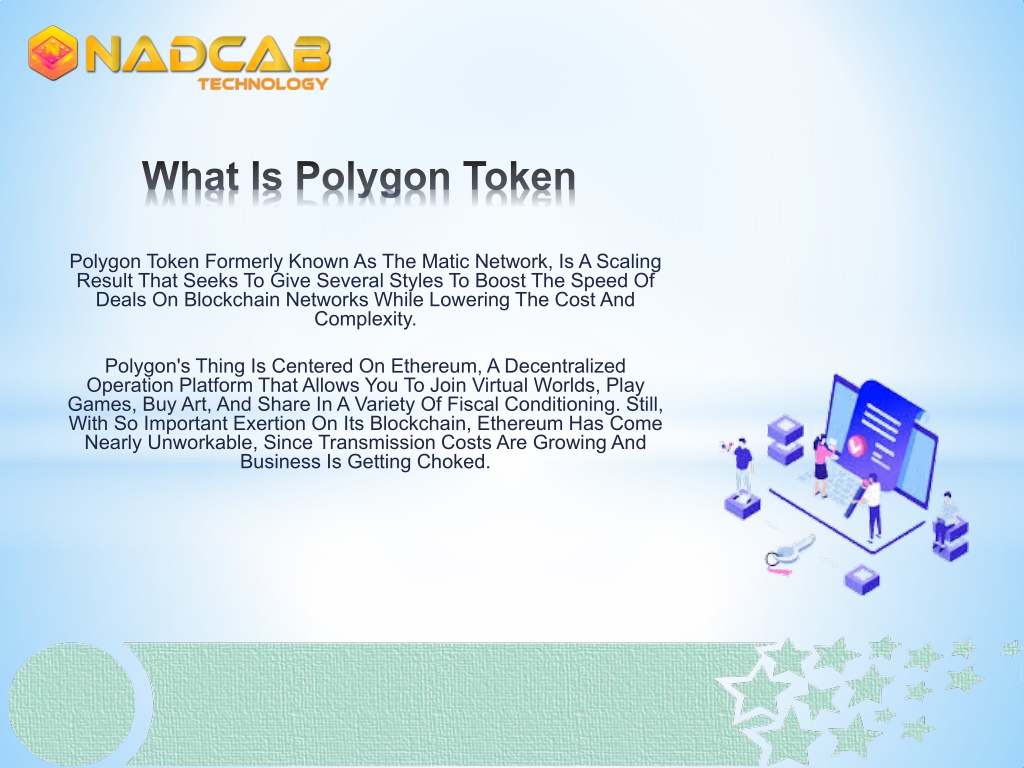 NADCAB
TECHNOLOGY

What Is Polygon Token

Polygon Token Formerly Known As The Matic Network, Is A Scaling Result That Seeks To Give Several Styles To Boost The Speed Of Deals On Blockchain Networks While Lowering The Cost And Complexity.

Polygon's Thing Is Centered On Ethereum, A Decentralized Operation Platform That Allows You To Join Virtual Worlds, Play Games, Buy Art, And Share In A Variety Of Fiscal Conditioning. Still, With So Important Exertion On Its Blockchain, Ethereum Has Come Nearly Unworkable, Since Transmission Costs Are Growing And Business Is Getting Choked.